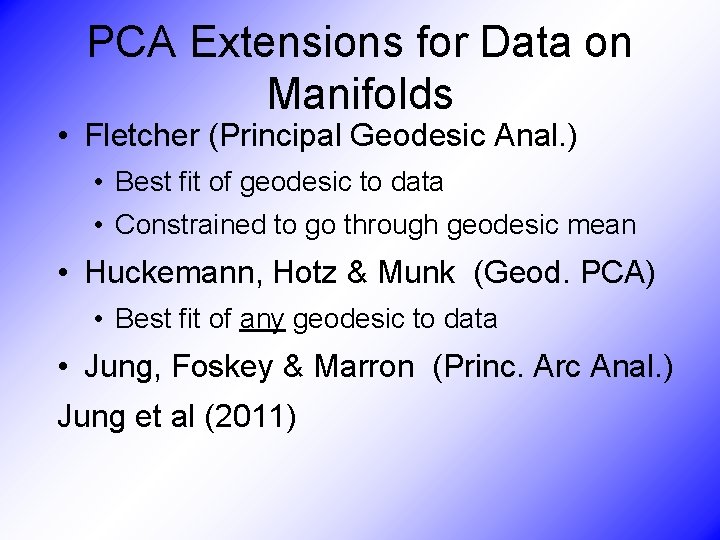 PCA Extensions for Data on Manifolds

• Fletcher (Principal Geodesic Anal.)
  • Best fit of geodesic to data
  • Constrained to go through geodesic mean
• Huckemann, Hotz & Munk (Geod. PCA)
  • Best fit of any geodesic to data
• Jung, Foskey & Marron (Princ. Arc Anal.)

Jung et al (2011)